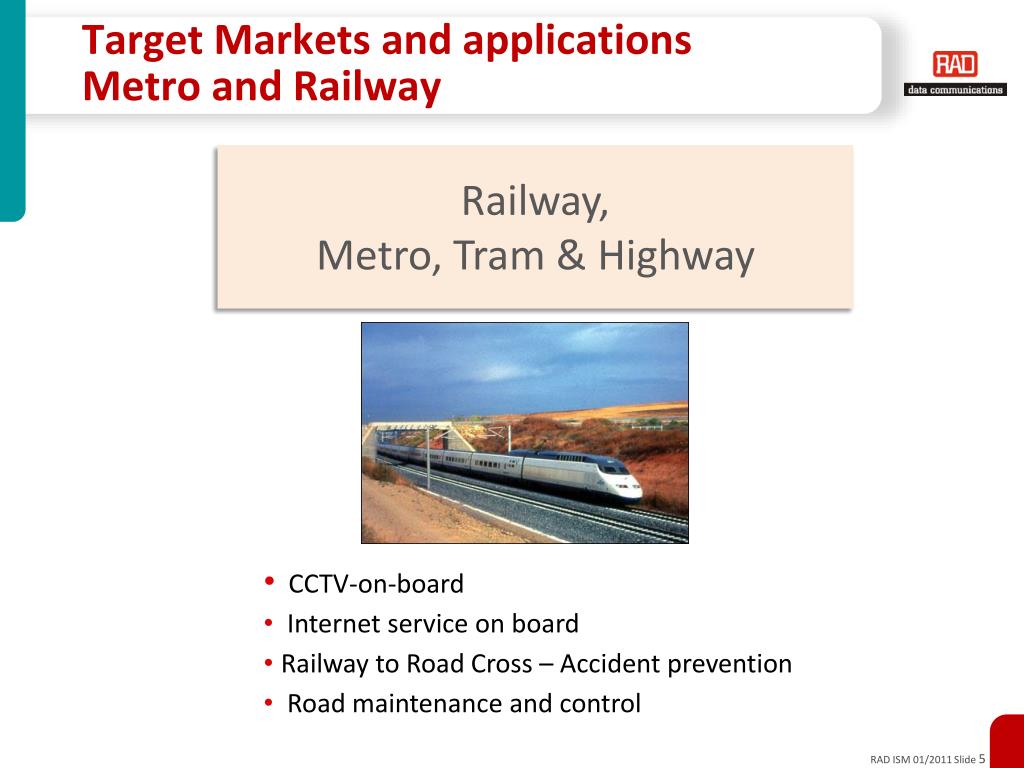 Target Markets and applications
Metro and Railway

RAD
data communications

Railway,
Metro, Tram & Highway

• CCTV-on-board
• Internet service on board
• Railway to Road Cross – Accident prevention
• Road maintenance and control

RAD ISM 01/2011 Slide 5